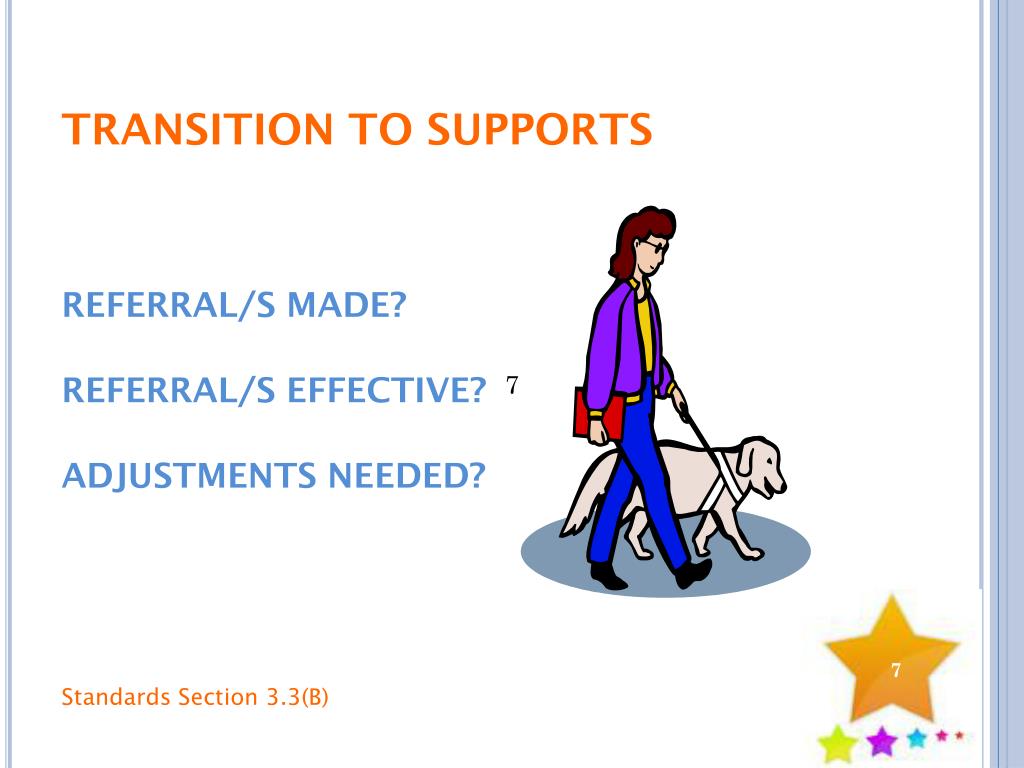 TRANSITION TO SUPPORTS

REFERRAL/S MADE?

REFERRAL/S EFFECTIVE? 7

ADJUSTMENTS NEEDED?

Standards Section 3.3(B)

7